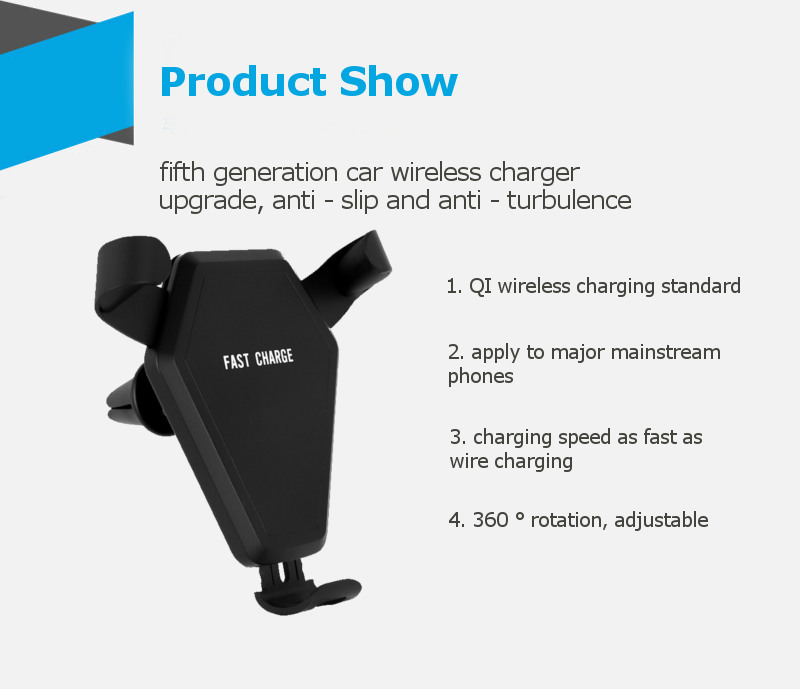 Product Show

fifth generation car wireless charger
upgrade, anti - slip and anti - turbulence

FAST CHARGE

1. QI wireless charging standard

2. apply to major mainstream phones

3. charging speed as fast as wire charging

4. 360 ° rotation, adjustable